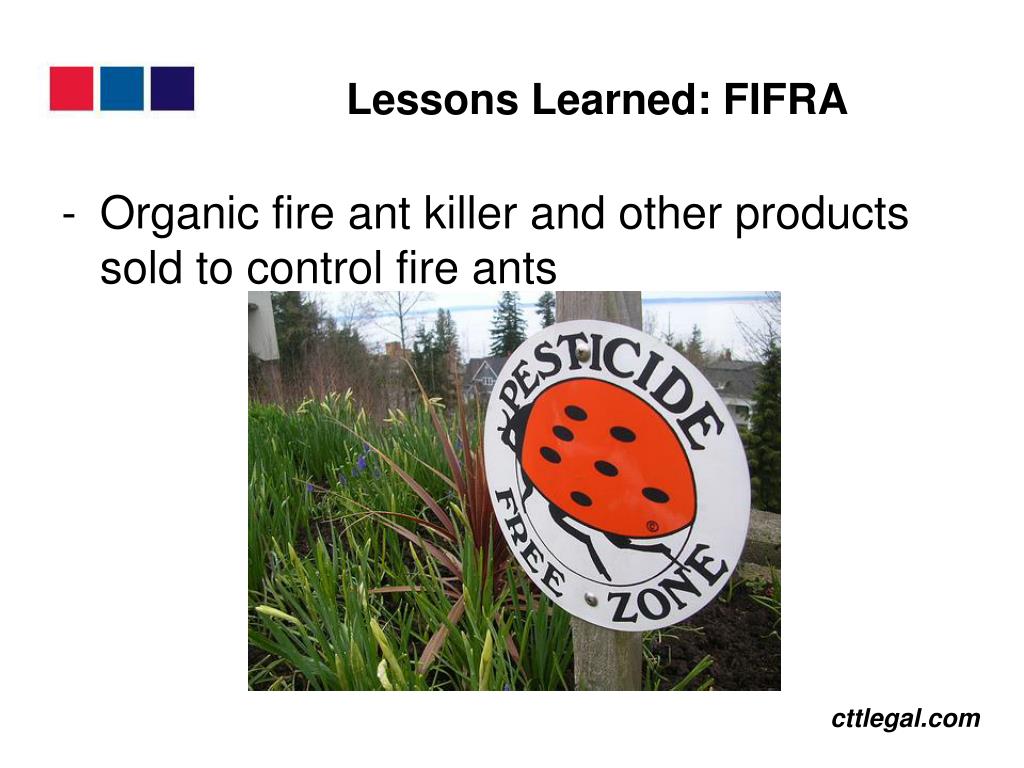 Lessons Learned: FIFRA

- Organic fire ant killer and other products sold to control fire ants

PESTICIDE FREE ZONE ©

cttlegal.com